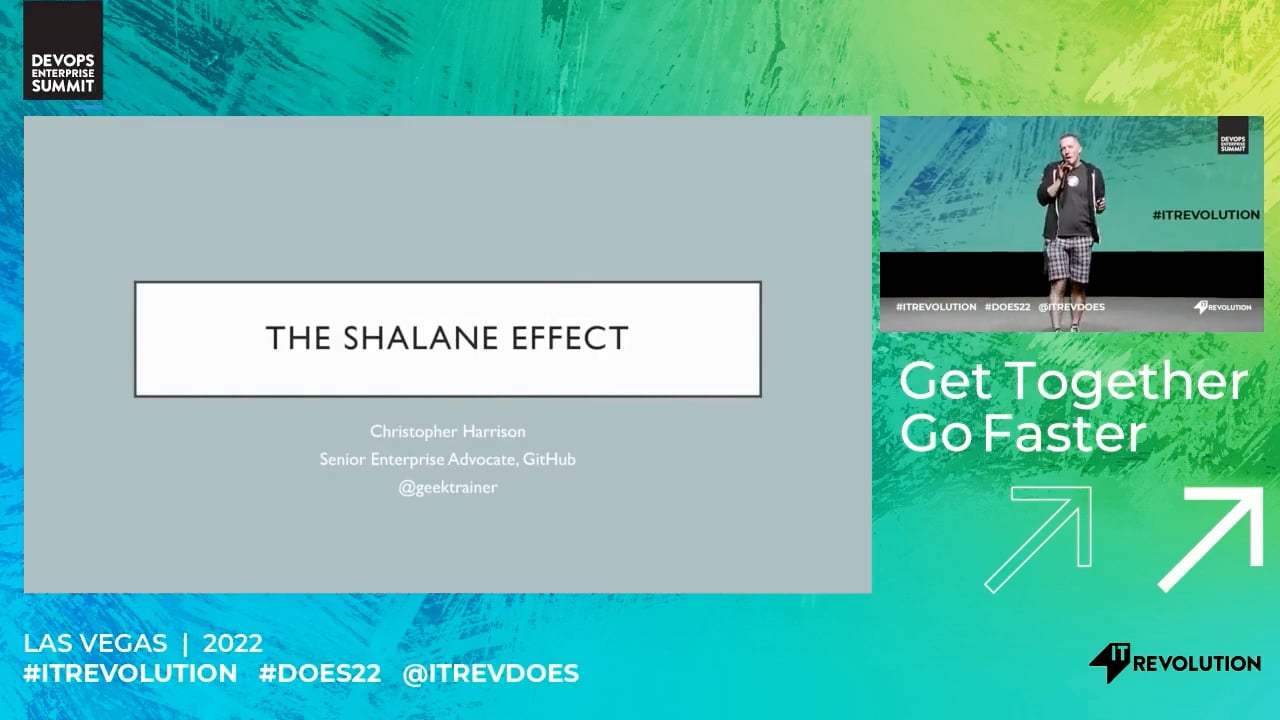 DEVOPS ENTERPRISE SUMMIT

THE SHALANE EFFECT

Christopher Harrison
Senior Enterprise Advocate, GitHub
@geektrainer

DEVOPS ENTERPRISE SUMMIT

#ITREVOLUTION

#ITREVOLUTION #DOES22 @ITREVDOES

IT REVOLUTION

Get Together
Go Faster

LAS VEGAS | 2022
#ITREVOLUTION #DOES22 @ITREVDOES

IT REVOLUTION